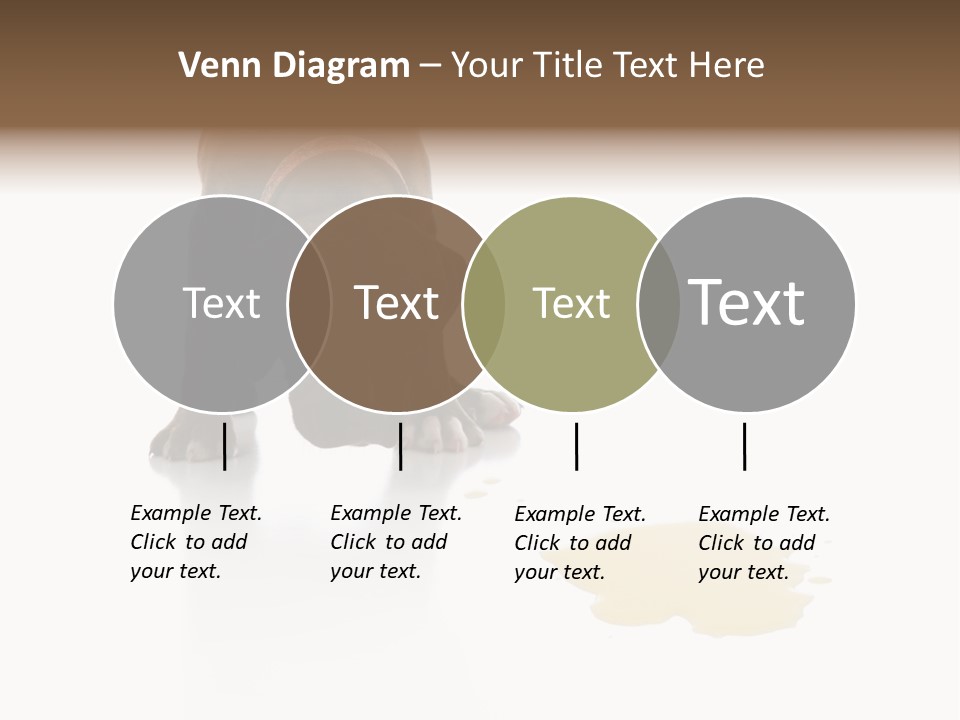 Venn Diagram – Your Title Text Here

Text

Text

Text

Text

Example Text. Click to add your text.

Example Text. Click to add your text.

Example Text. Click to add your text.

Example Text. Click to add your text.